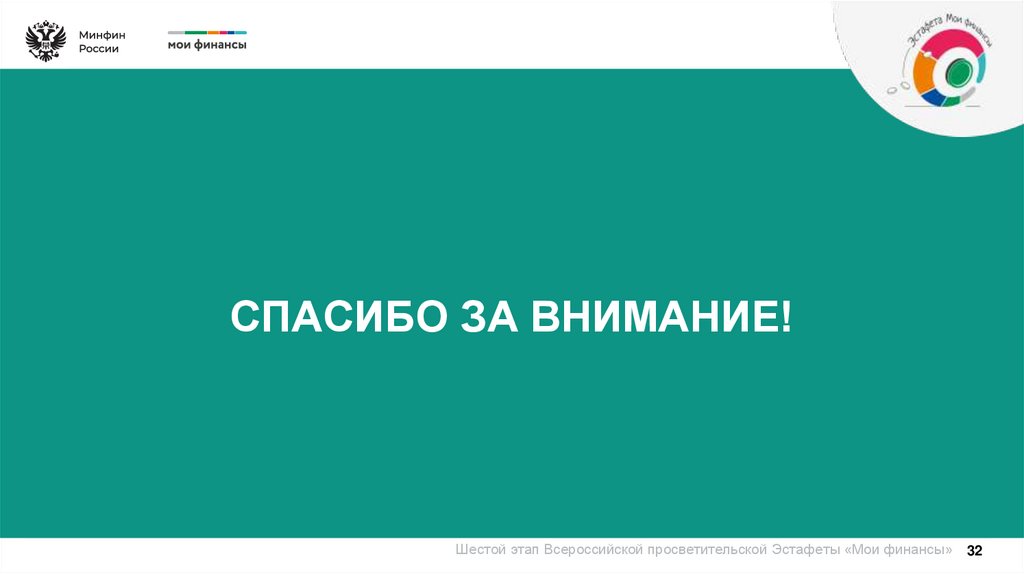 Минфин России

мои финансы

Эстафета Мои финансы

СПАСИБО ЗА ВНИМАНИЕ!

Шестой этап Всероссийской просветительской Эстафеты «Мои финансы» 32